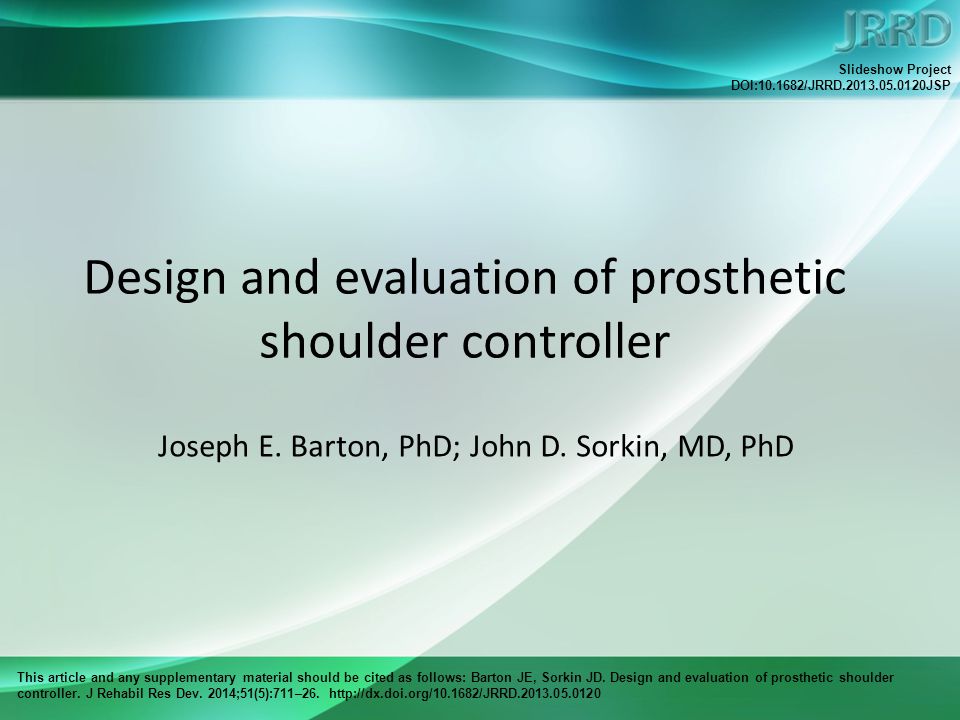 JRRD

Slideshow Project
DOI:10.1682/JRRD.2013.05.0120JSP

Design and evaluation of prosthetic shoulder controller

Joseph E. Barton, PhD; John D. Sorkin, MD, PhD

This article and any supplementary material should be cited as follows: Barton JE, Sorkin JD. Design and evaluation of prosthetic shoulder controller. J Rehabil Res Dev. 2014;51(5):711–26. http://dx.doi.org/10.1682/JRRD.2013.05.0120